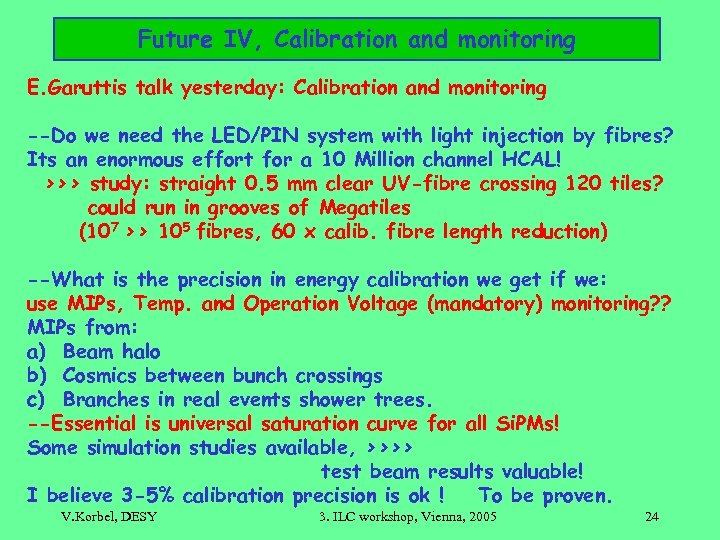 Future IV, Calibration and monitoring

E.Garuttis talk yesterday: Calibration and monitoring

--Do we need the LED/PIN system with light injection by fibres? Its an enormous effort for a 10 Million channel HCAL!
>>> study: straight 0.5 mm clear UV-fibre crossing 120 tiles? could run in grooves of Megatiles
($10^7$ >> $10^5$ fibres, 60 x calib. fibre length reduction)

--What is the precision in energy calibration we get if we:
use MIPs, Temp. and Operation Voltage (mandatory) monitoring??
MIPs from:
a) Beam halo
b) Cosmics between bunch crossings
c) Branches in real events shower trees.
--Essential is universal saturation curve for all SiPMs!
Some simulation studies available, >>>>
test beam results valuable!
I believe 3-5% calibration precision is ok ! To be proven.

V.Korbel, DESY 3. ILC workshop, Vienna, 2005 24